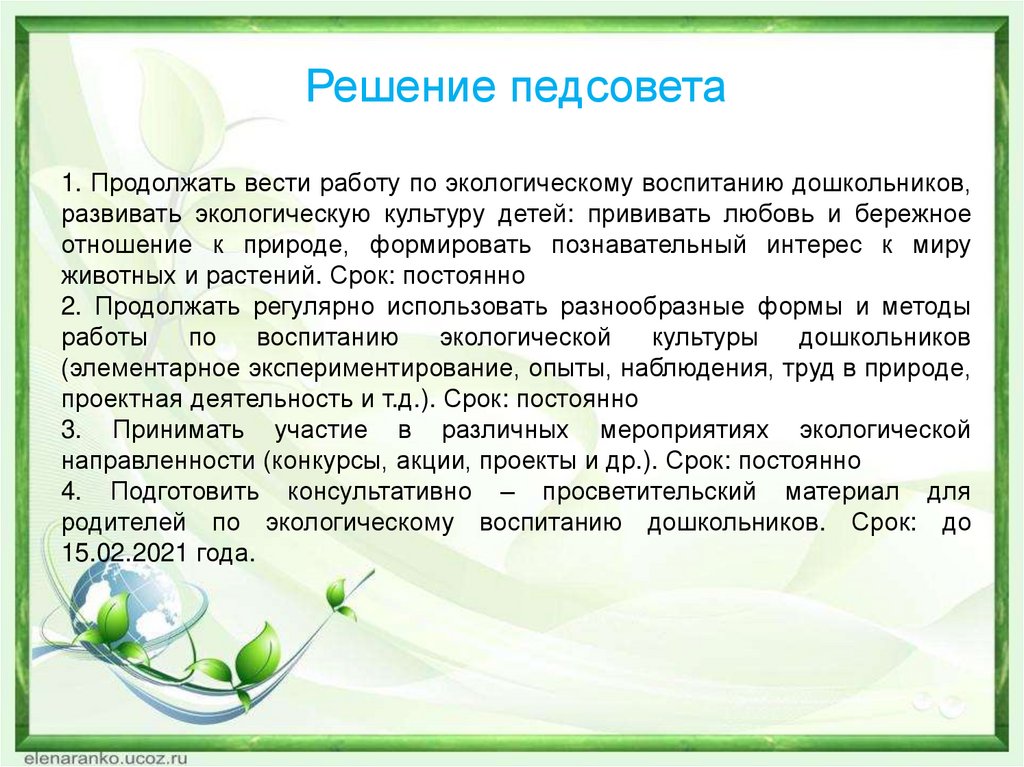 Решение педсовета

1. Продолжать вести работу по экологическому воспитанию дошкольников, развивать экологическую культуру детей: прививать любовь и бережное отношение к природе, формировать познавательный интерес к миру животных и растений. Срок: постоянно
2. Продолжать регулярно использовать разнообразные формы и методы работы по воспитанию экологической культуры дошкольников (элементарное экспериментирование, опыты, наблюдения, труд в природе, проектная деятельность и т.д.). Срок: постоянно
3. Принимать участие в различных мероприятиях экологической направленности (конкурсы, акции, проекты и др.). Срок: постоянно
4. Подготовить консультативно – просветительский материал для родителей по экологическому воспитанию дошкольников. Срок: до 15.02.2021 года.

elenaranko.ucoz.ru